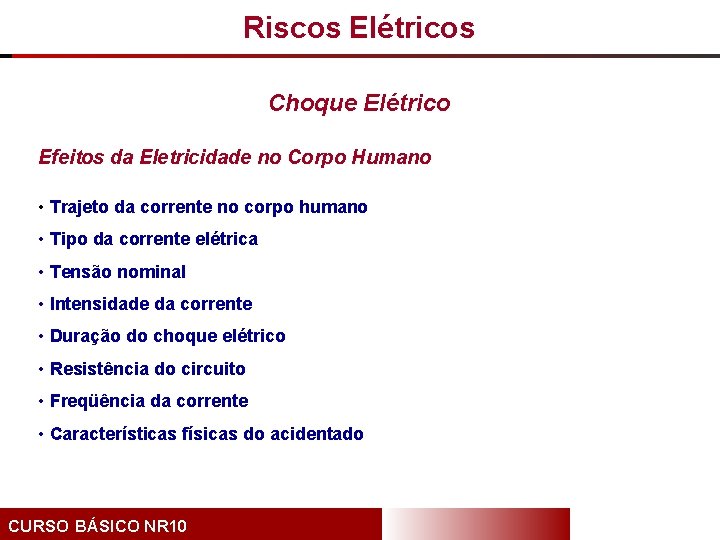 Riscos Elétricos

Choque Elétrico

Efeitos da Eletricidade no Corpo Humano

• Trajeto da corrente no corpo humano
• Tipo da corrente elétrica
• Tensão nominal
• Intensidade da corrente
• Duração do choque elétrico
• Resistência do circuito
• Freqüência da corrente
• Características físicas do acidentado

CURSO BÁSICO NR10